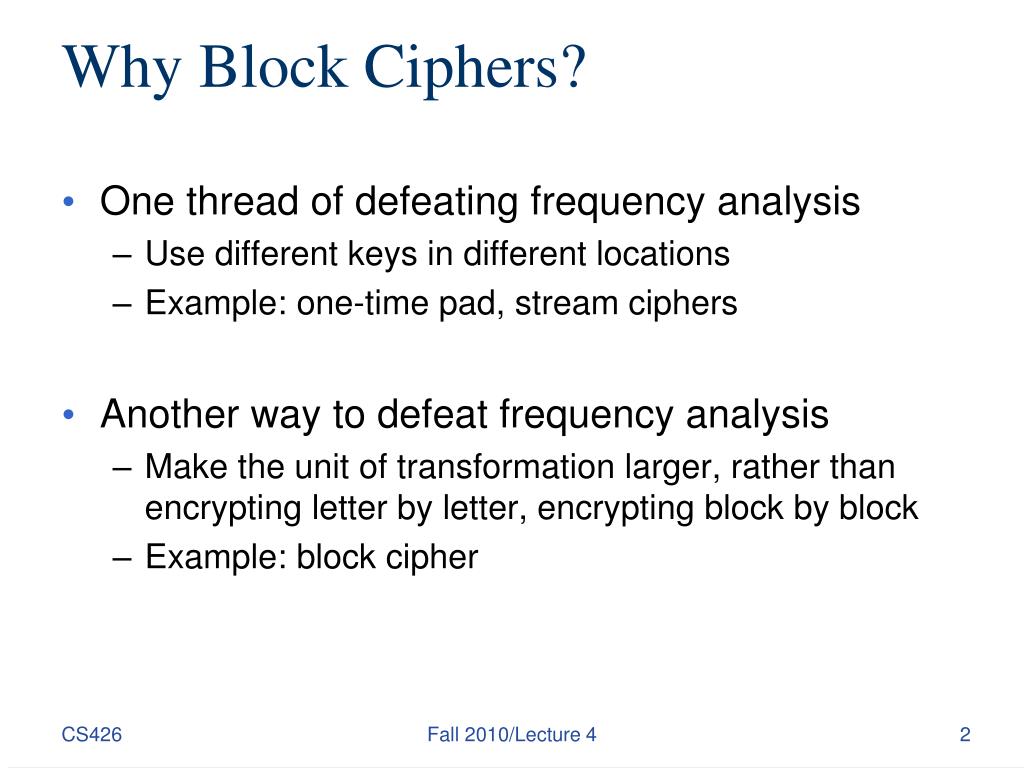 Why Block Ciphers?

• One thread of defeating frequency analysis
– Use different keys in different locations
– Example: one-time pad, stream ciphers

• Another way to defeat frequency analysis
– Make the unit of transformation larger, rather than encrypting letter by letter, encrypting block by block
– Example: block cipher

CS426

Fall 2010/Lecture 4

2